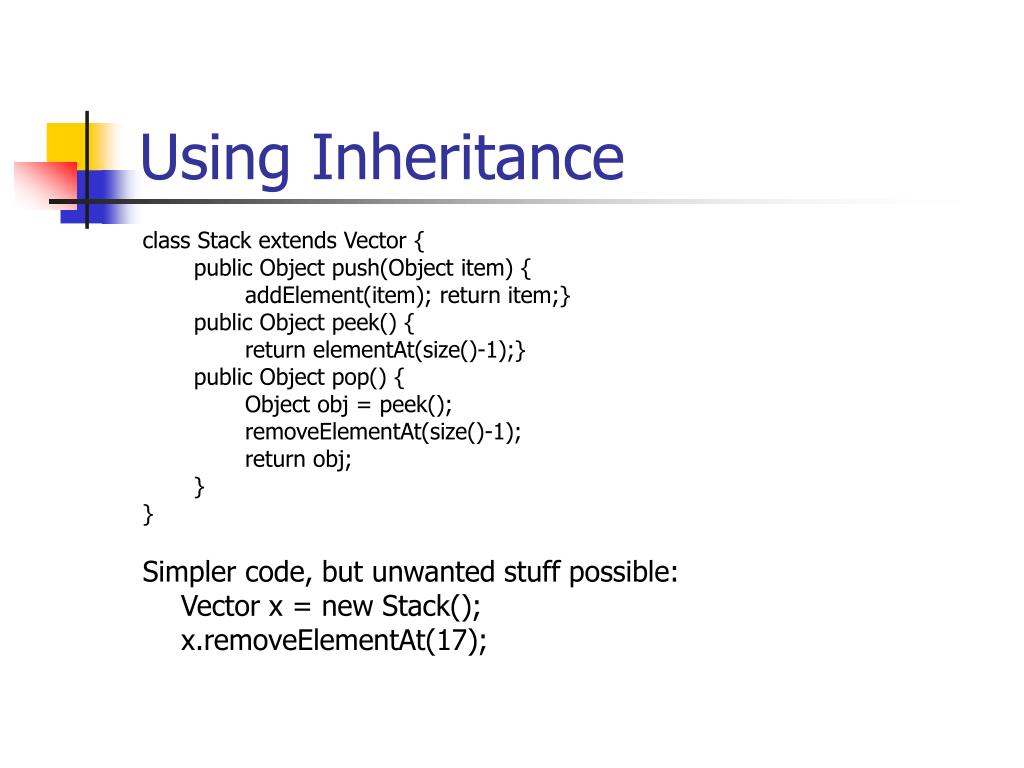 Using Inheritance

class Stack extends Vector {
public Object push(Object item) {
addElement(item); return item;}
public Object peek() {
return elementAt(size()-1);}
public Object pop() {
Object obj = peek();
removeElementAt(size()-1);
return obj;
}
}

Simpler code, but unwanted stuff possible:
Vector x = new Stack();
x.removeElementAt(17);